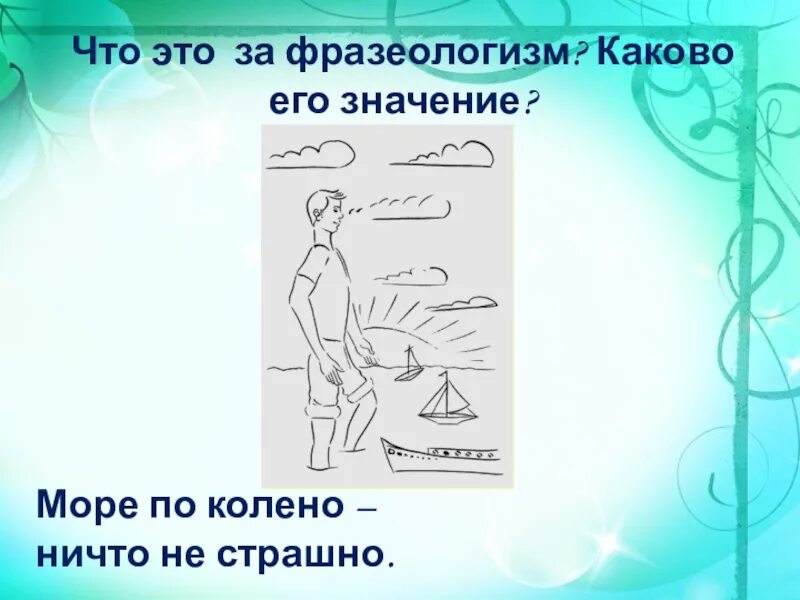 Что это за фразеологизм? Каково его значение?

Море по колено – ничто не страшно.